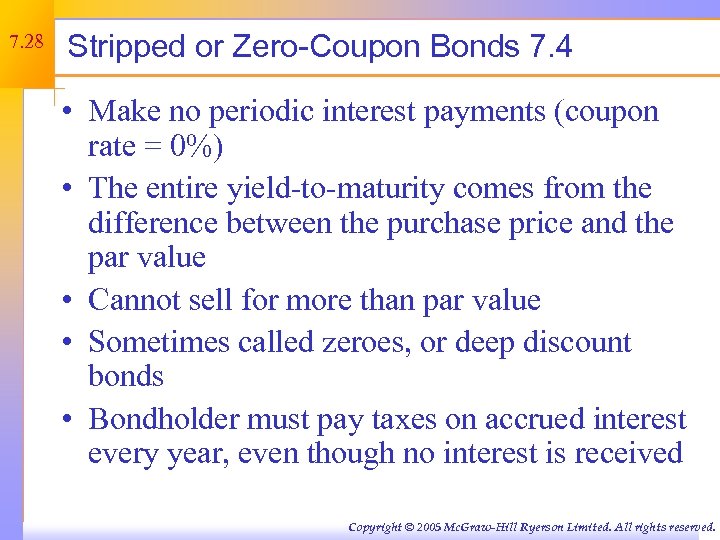 7.28

Stripped or Zero-Coupon Bonds 7.4

• Make no periodic interest payments (coupon rate = 0%)
• The entire yield-to-maturity comes from the difference between the purchase price and the par value
• Cannot sell for more than par value
• Sometimes called zeroes, or deep discount bonds
• Bondholder must pay taxes on accrued interest every year, even though no interest is received

Copyright © 2005 McGraw-Hill Ryerson Limited. All rights reserved.